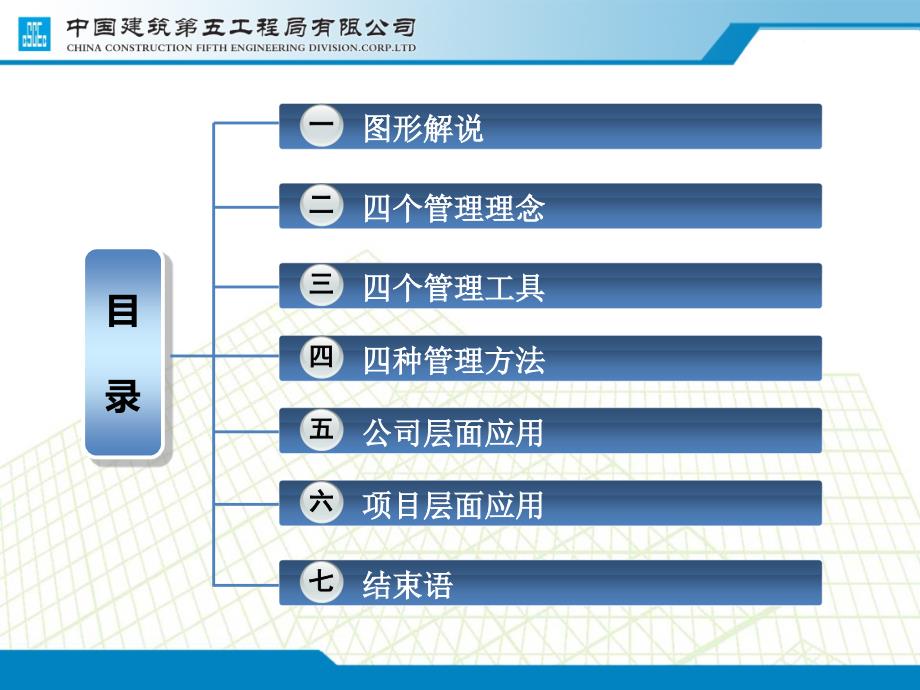 中国建筑第五工程局有限公司
CHINA CONSTRUCTION FIFTH ENGINEERING DIVISION.CORP.LTD

目录

一 图形解说

二 四个管理理念

三 四个管理工具

四 四种管理方法

五 公司层面应用

六 项目层面应用

七 结束语